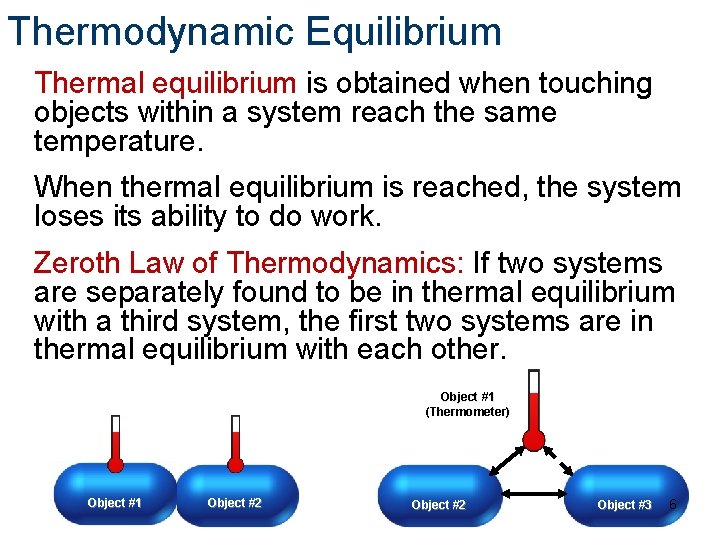 Thermodynamic Equilibrium

Thermal equilibrium is obtained when touching objects within a system reach the same temperature.

When thermal equilibrium is reached, the system loses its ability to do work.

Zeroth Law of Thermodynamics: If two systems are separately found to be in thermal equilibrium with a third system, the first two systems are in thermal equilibrium with each other.

Object #1

Object #2

Object #1
(Thermometer)

Object #2

Object #3

6